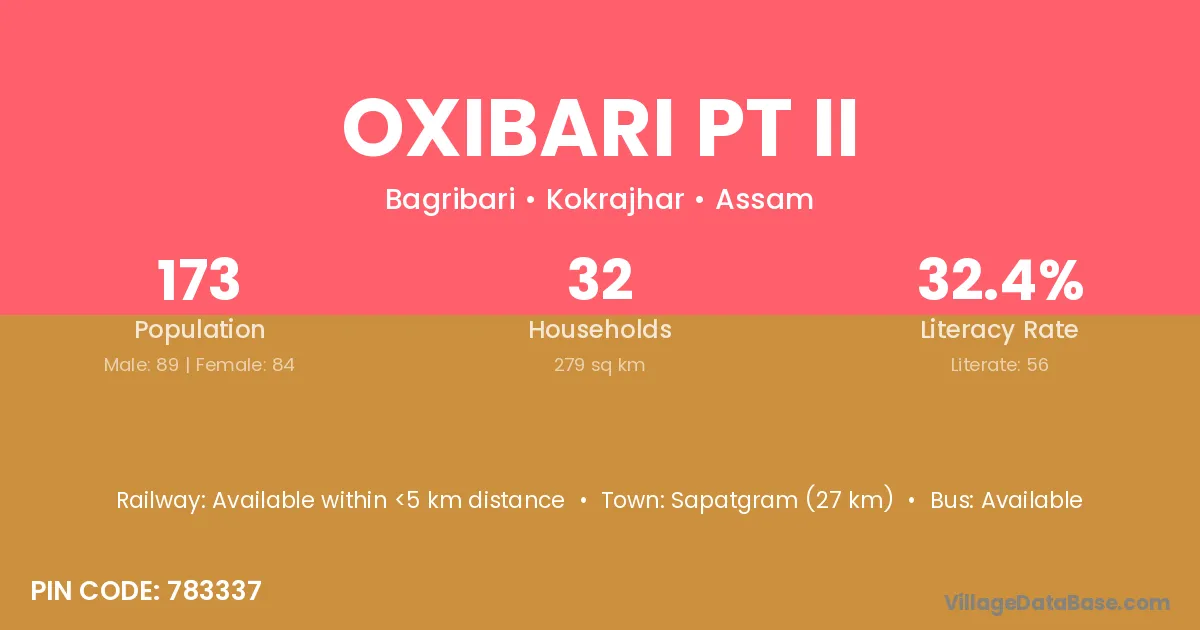 OXIBARI PT II

Bagribari • Kokrajhar • Assam

173
Population
Male: 89 | Female: 84

32
Households
279 sq km

32.4%
Literacy Rate
Literate: 56

Railway: Available within <5 km distance • Town: Sapatgram (27 km) • Bus: Available

PIN CODE: 783337

VillageDataBase.com